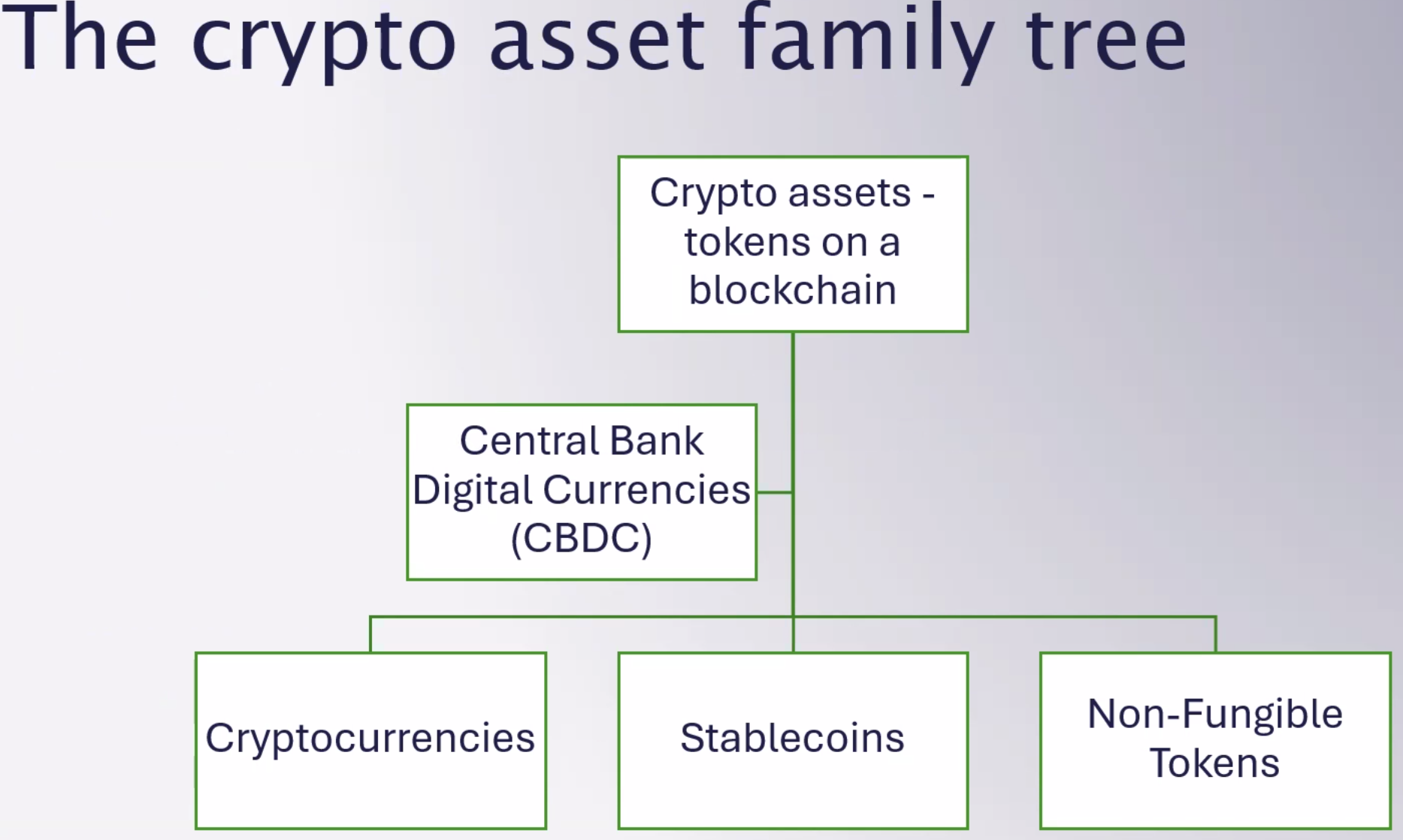 The crypto asset family tree

Crypto assets - tokens on a blockchain

Central Bank Digital Currencies (CBDC)

Cryptocurrencies

Stablecoins

Non-Fungible Tokens